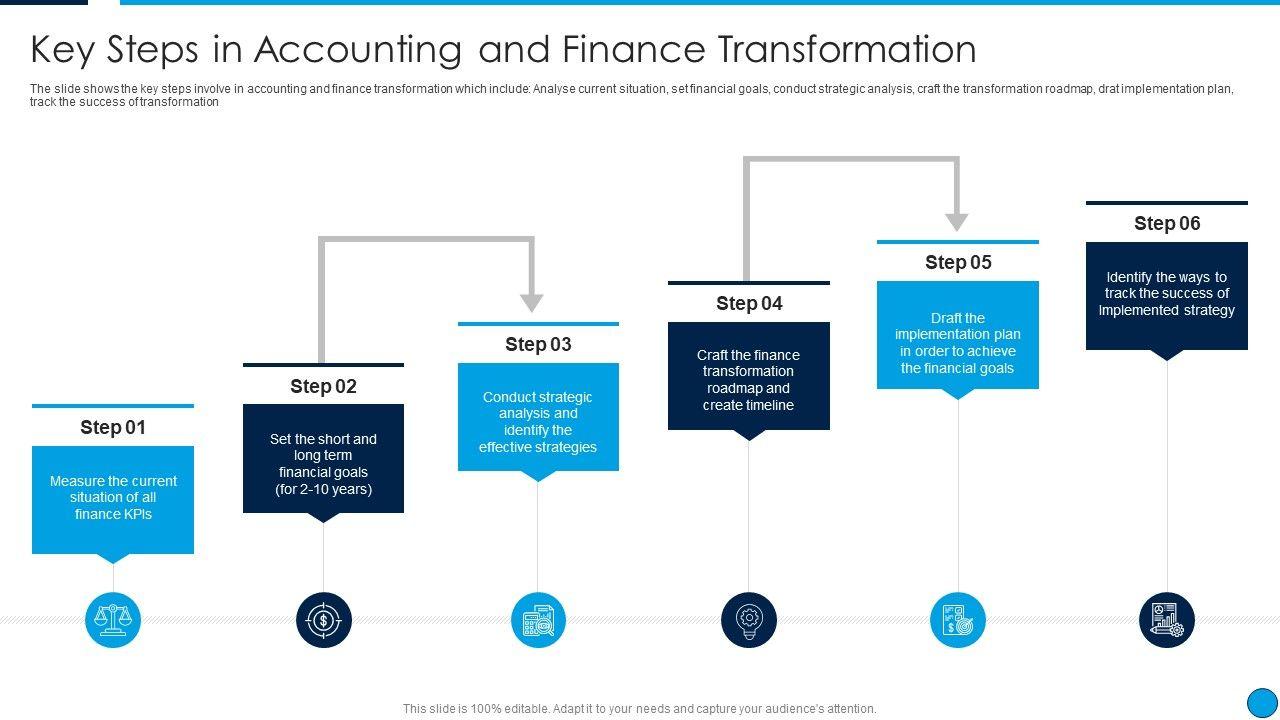 Key Steps in Accounting and Finance Transformation

The slide shows the key steps involve in accounting and finance transformation which include: Analyse current situation, set financial goals, conduct strategic analysis, craft the transformation roadmap, drat implementation plan, track the success of transformation

Step 01
Measure the current situation of all finance KPIs

Step 02
Set the short and long term financial goals (for 2-10 years)

Step 03
Conduct strategic analysis and identify the effective strategies

Step 04
Craft the finance transformation roadmap and create timeline

Step 05
Draft the implementation plan in order to achieve the financial goals

Step 06
Identify the ways to track the success of implemented strategy

This slide is 100% editable. Adapt it to your needs and capture your audience's attention.